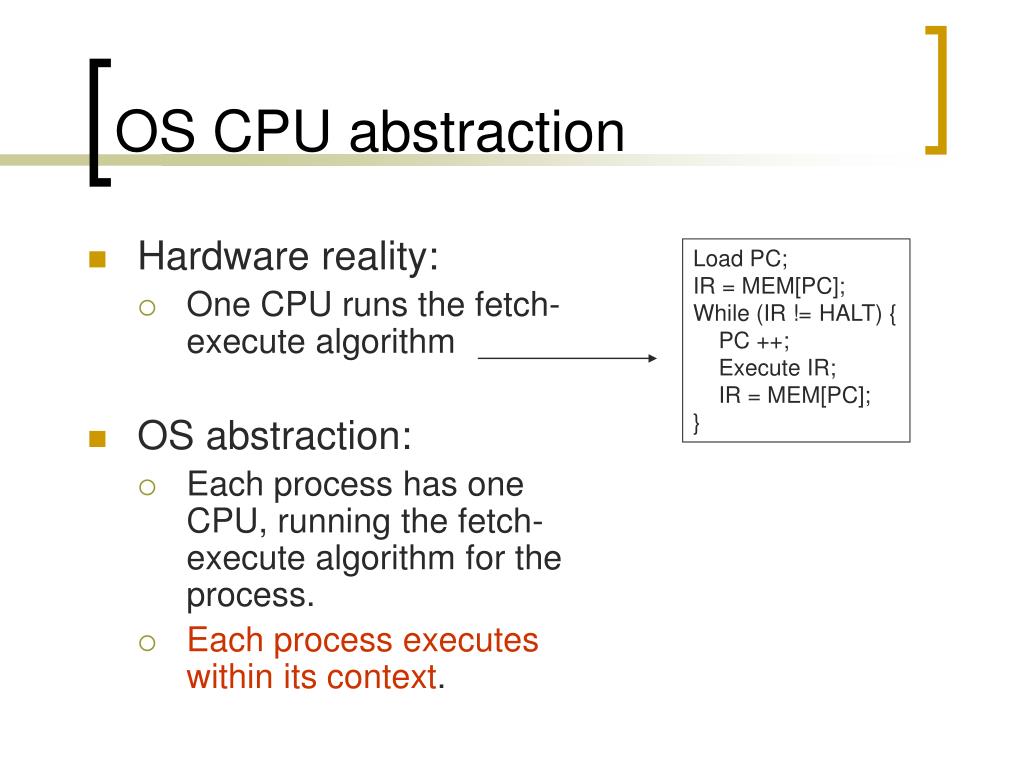 OS CPU abstraction

Hardware reality:
One CPU runs the fetch-execute algorithm

OS abstraction:
Each process has one CPU, running the fetch-execute algorithm for the process.
Each process executes within its context.

Load PC;
IR = MEM[PC];
While (IR != HALT) {
PC ++;
Execute IR;
IR = MEM[PC];
}